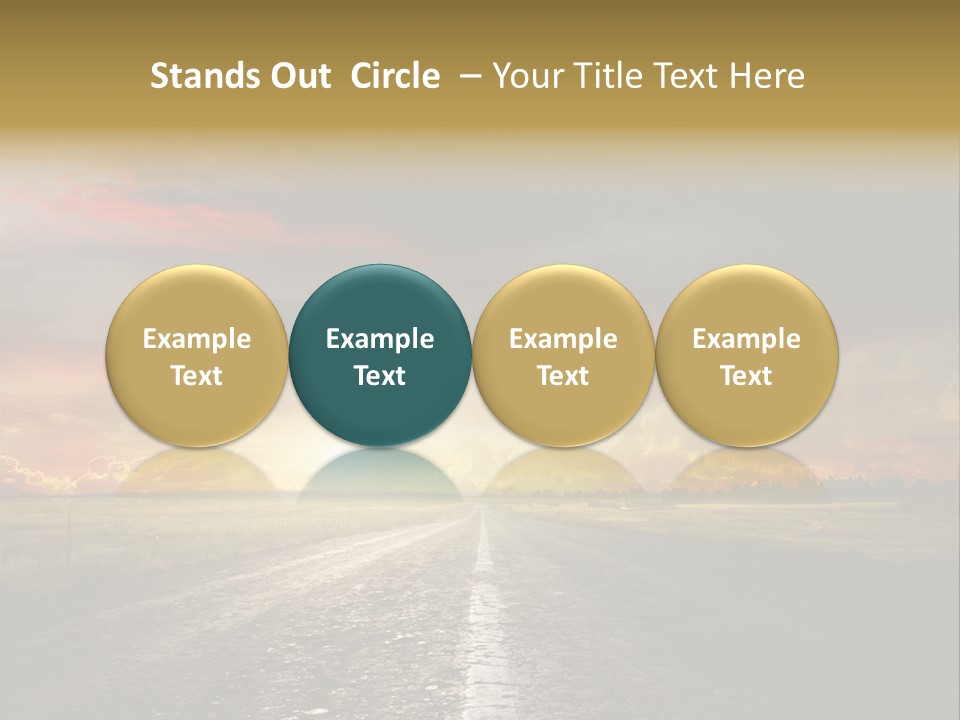 Stands Out Circle – Your Title Text Here

Example Text

Example Text

Example Text

Example Text